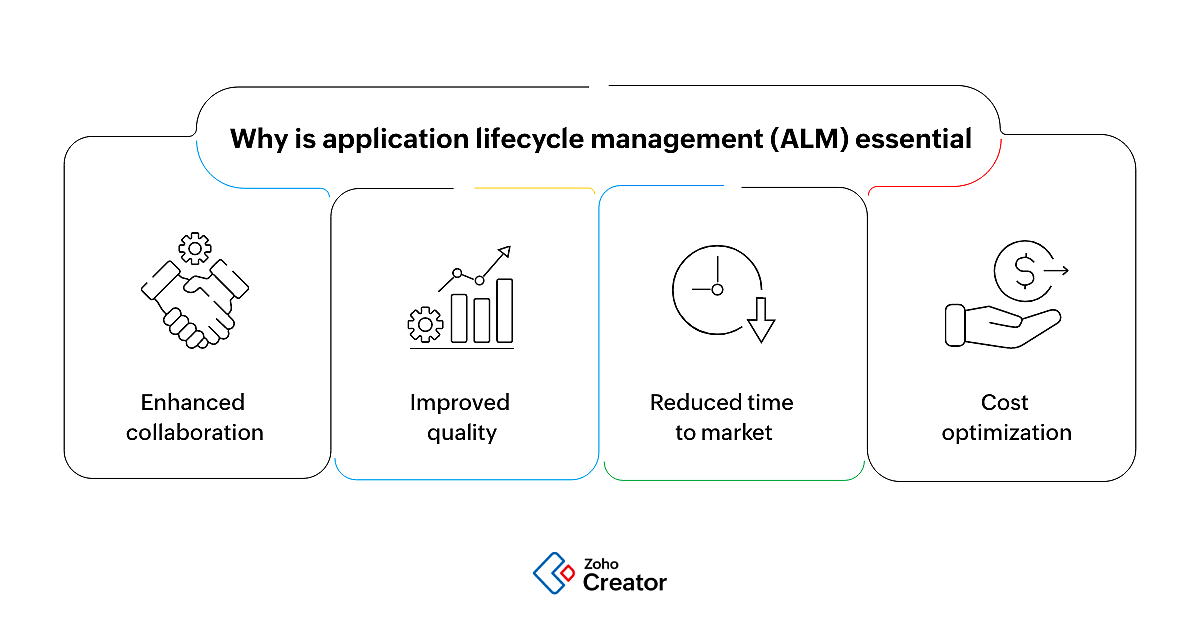 Why is application lifecycle management (ALM) essential

Enhanced collaboration

Improved quality

Reduced time to market

Cost optimization

Zoho Creator